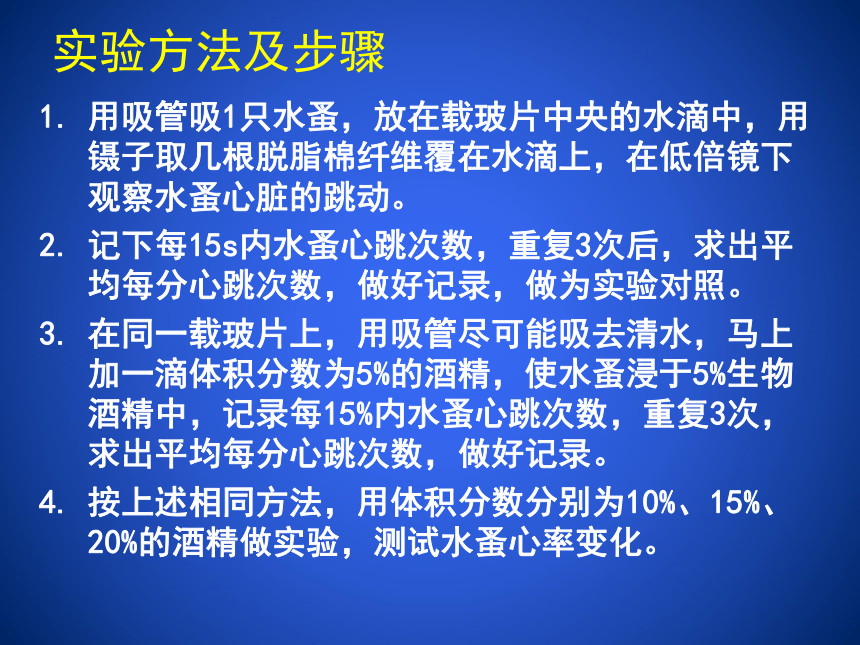 实验方法及步骤

1. 用吸管吸1只水蚤，放在载玻片中央的水滴中，用镊子取几根脱脂棉纤维覆在水滴上，在低倍镜下观察水蚤心脏的跳动。

2. 记下每15s内水蚤心跳次数，重复3次后，求出平均每分心跳次数，做好记录，做为实验对照。

3. 在同一载玻片上，用吸管尽可能吸去清水，马上加一滴体积分数为5%的酒精，使水蚤浸于5%生物酒精中，记录每15%内水蚤心跳次数，重复3次，求出平均每分心跳次数，做好记录。

4. 按上述相同方法，用体积分数分别为10%、15%、20%的酒精做实验，测试水蚤心率变化。